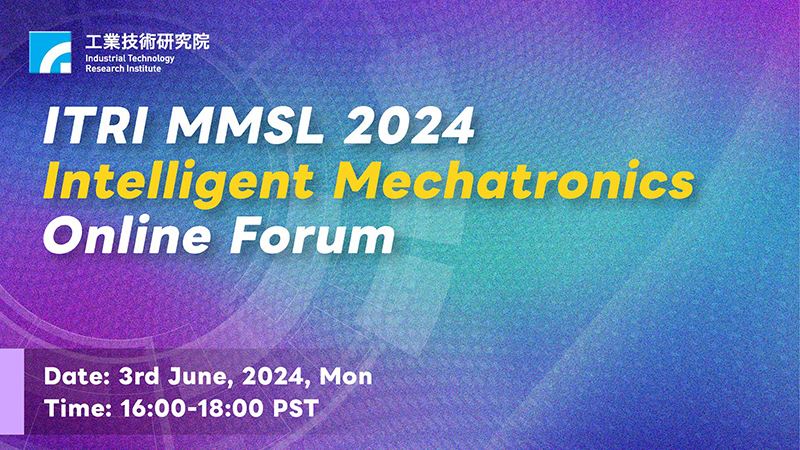 工業技術研究院
Industrial Technology Research Institute

ITRI MMSL 2024
Intelligent Mechatronics
Online Forum

Date: 3rd June, 2024, Mon
Time: 16:00-18:00 PST